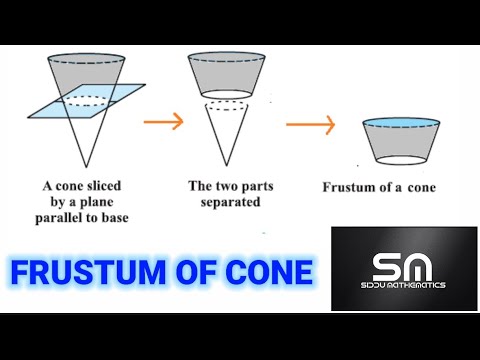 A cone sliced by a plane parallel to base

The two parts separated

Frustum of a cone

FRUSTUM OF CONE

SM
SIDDU MATHEMATICS